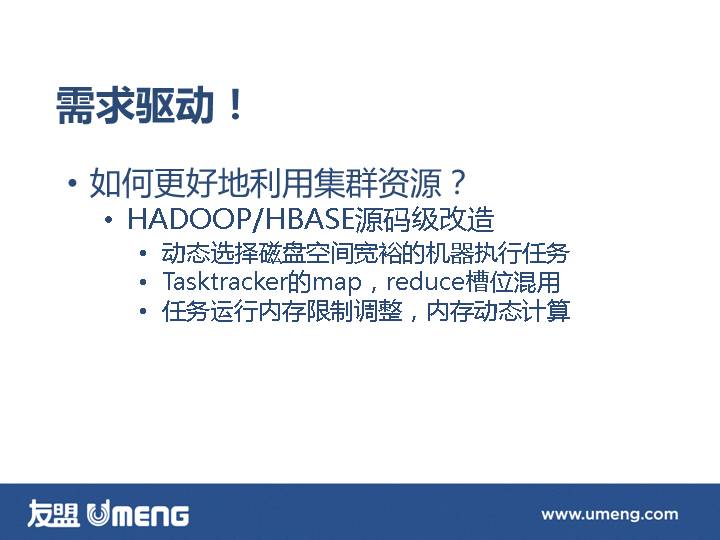 需求驱动！

• 如何更好地利用集群资源？
  • HADOOP/HBASE源码级改造
    • 动态选择磁盘空间宽裕的机器执行任务
    • Tasktracker的map，reduce槽位混用
    • 任务运行内存限制调整，内存动态计算

友盟 UMENG

www.umeng.com